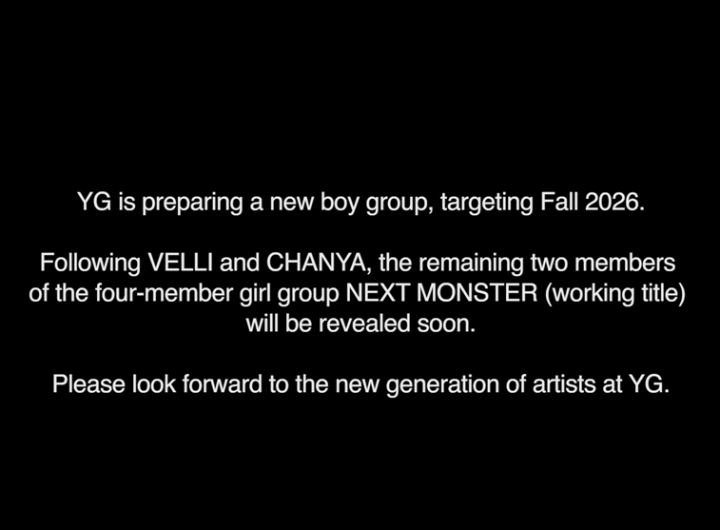 YG is preparing a new boy group, targeting Fall 2026.

Following VELLI and CHANYA, the remaining two members of the four-member girl group NEXT MONSTER (working title) will be revealed soon.

Please look forward to the new generation of artists at YG.